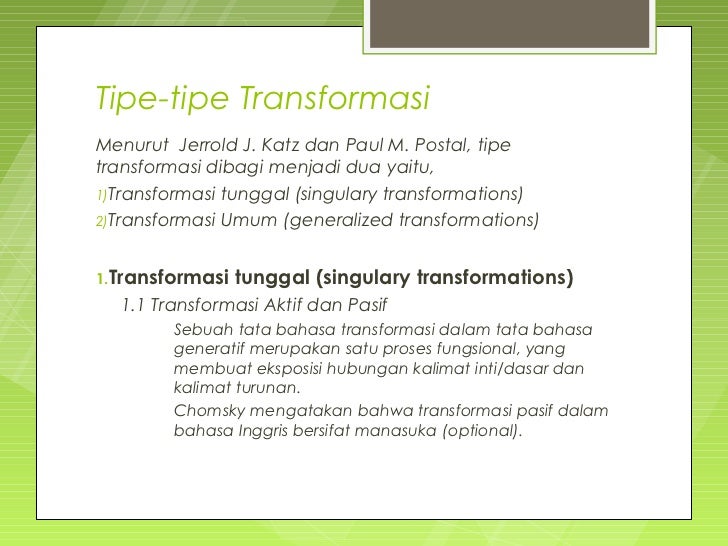 Tipe-tipe Transformasi

Menurut Jerrold J. Katz dan Paul M. Postal, tipe transformasi dibagi menjadi dua yaitu,

1)Transformasi tunggal (singulary transformations)

2)Transformasi Umum (generalized transformations)

1.Transformasi tunggal (singulary transformations)

1.1 Transformasi Aktif dan Pasif

Sebuah tata bahasa transformasi dalam tata bahasa generatif merupakan satu proses fungsional, yang membuat eksposisi hubungan kalimat inti/dasar dan kalimat turunan.

Chomsky mengatakan bahwa transformasi pasif dalam bahasa Inggris bersifat manasuka (optional).